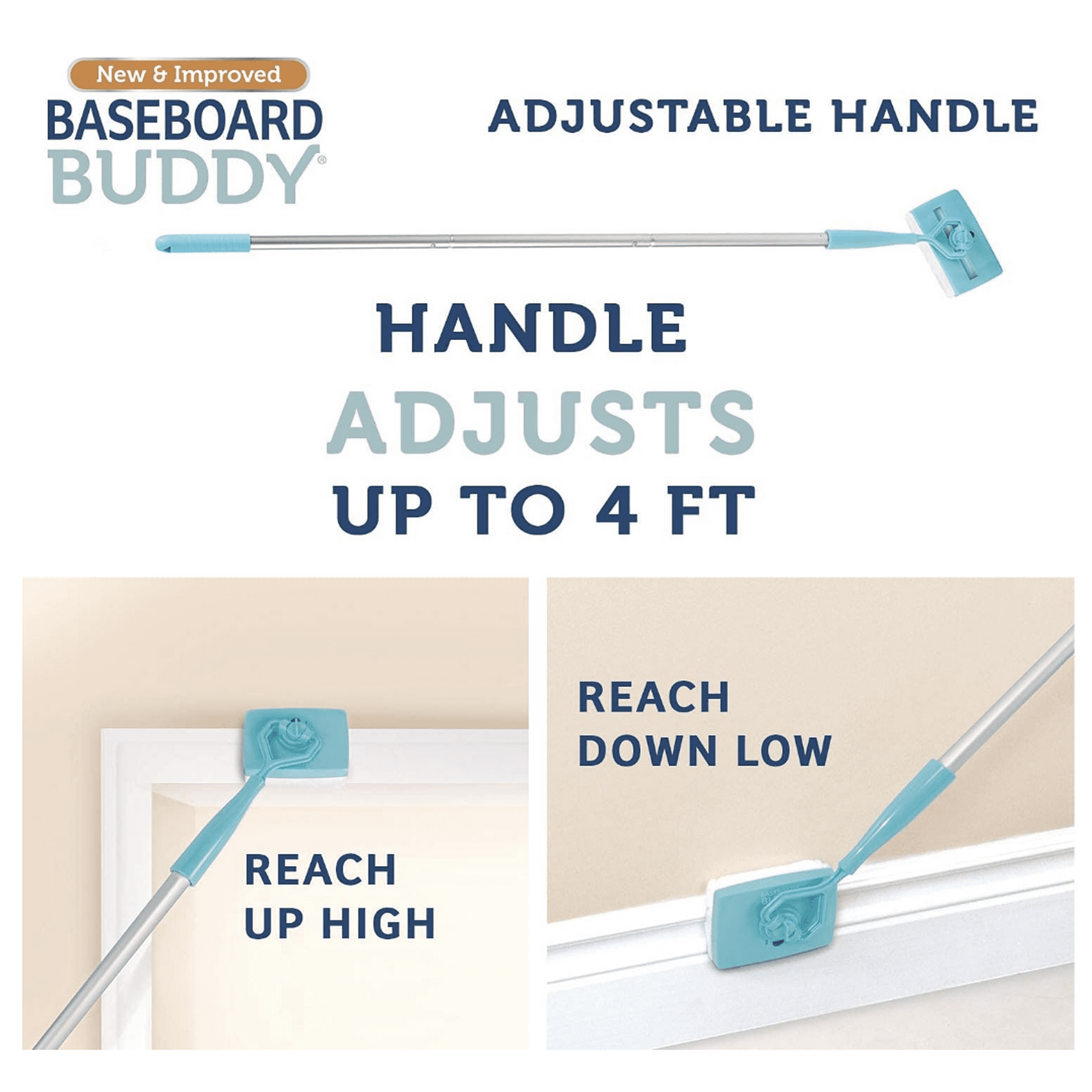 New & Improved
BASEBOARD BUDDY®

ADJUSTABLE HANDLE

HANDLE
ADJUSTS
UP TO 4 FT

REACH
UP HIGH

REACH
DOWN LOW